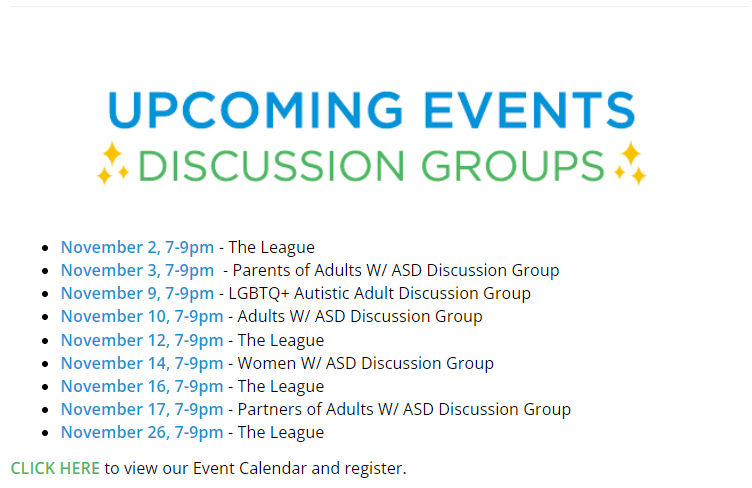 UPCOMING EVENTS
DISCUSSION GROUPS

- November 2, 7-9pm - The League
- November 3, 7-9pm - Parents of Adults W/ ASD Discussion Group
- November 9, 7-9pm - LGBTQ+ Autistic Adult Discussion Group
- November 10, 7-9pm - Adults W/ ASD Discussion Group
- November 12, 7-9pm - The League
- November 14, 7-9pm - Women W/ ASD Discussion Group
- November 16, 7-9pm - The League
- November 17, 7-9pm - Partners of Adults W/ ASD Discussion Group
- November 26, 7-9pm - The League

CLICK HERE to view our Event Calendar and register.